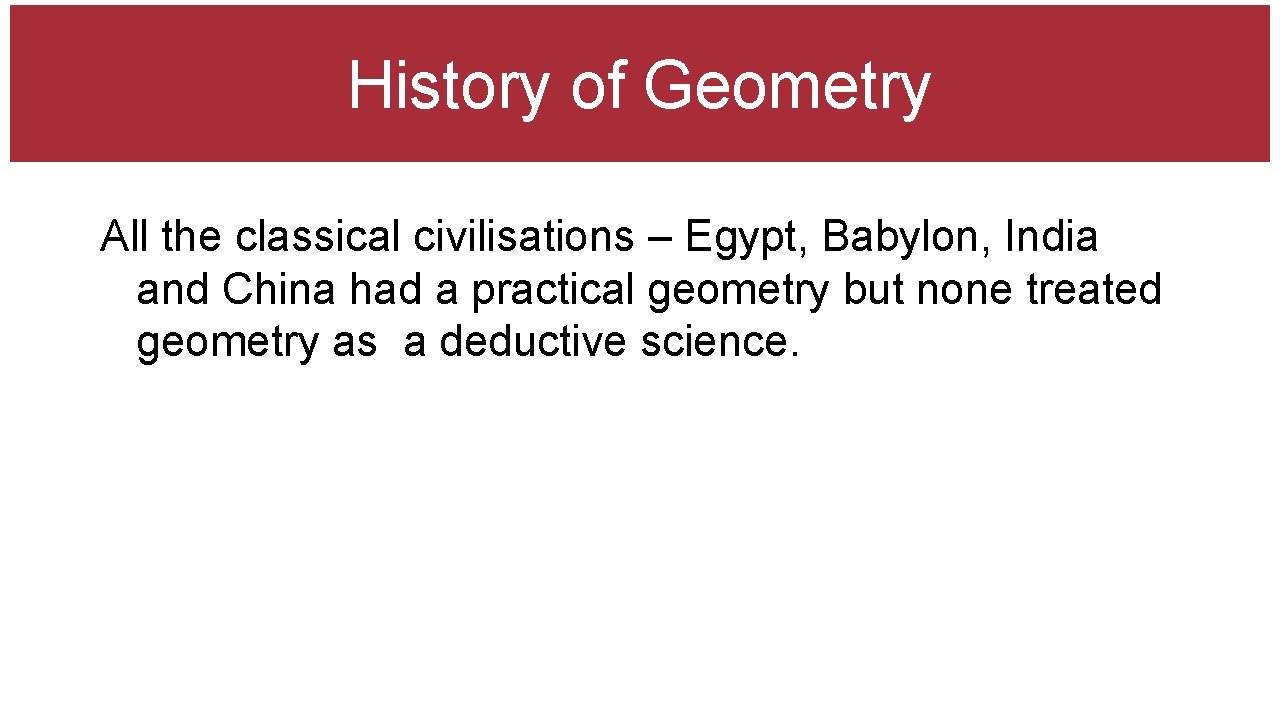 History of Geometry

All the classical civilisations – Egypt, Babylon, India and China had a practical geometry but none treated geometry as  a deductive science.